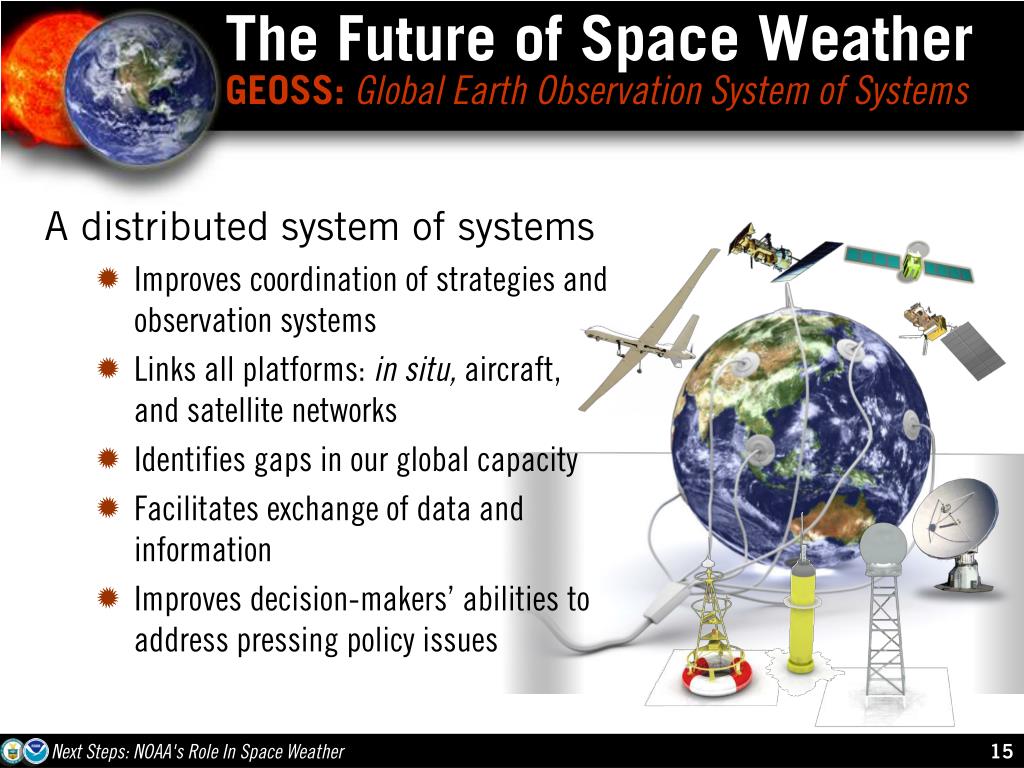 The Future of Space Weather
GEOSS: Global Earth Observation System of Systems

A distributed system of systems

Improves coordination of strategies and observation systems

Links all platforms: in situ, aircraft, and satellite networks

Identifies gaps in our global capacity

Facilitates exchange of data and information

Improves decision-makers' abilities to address pressing policy issues

Next Steps: NOAA's Role In Space Weather

15